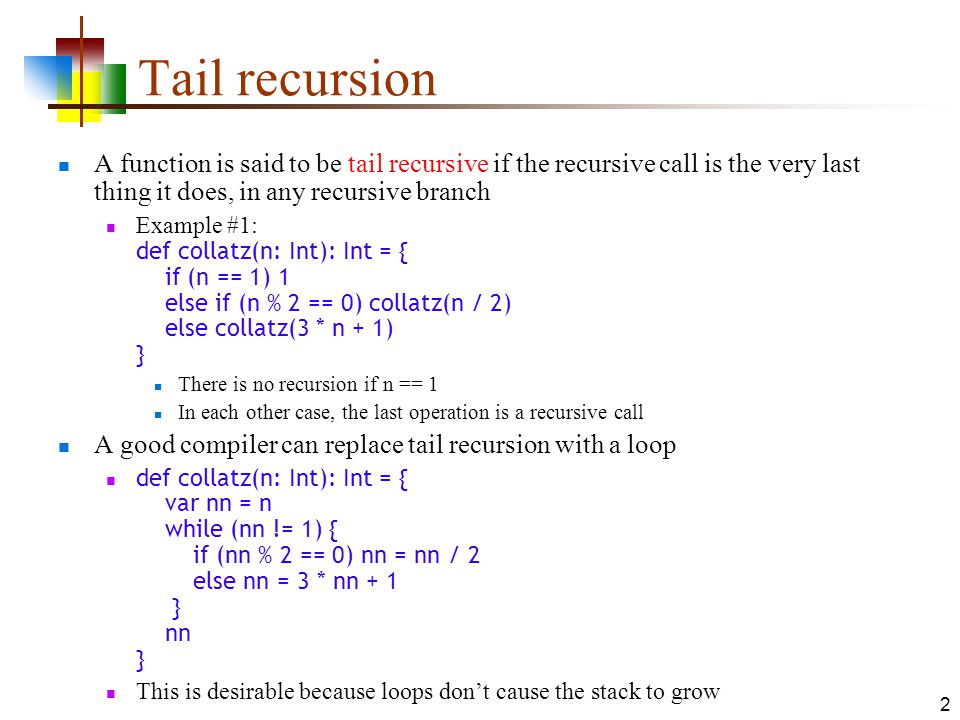 Tail recursion

A function is said to be tail recursive if the recursive call is the very last thing it does, in any recursive branch

Example #1:
def collatz(n: Int): Int = {
 if (n == 1) 1
 else if (n % 2 == 0) collatz(n / 2)
 else collatz(3 * n + 1)
}

There is no recursion if n == 1

In each other case, the last operation is a recursive call

A good compiler can replace tail recursion with a loop

def collatz(n: Int): Int = {
 var nn = n
 while (nn != 1) {
  if (nn % 2 == 0) nn = nn / 2
  else nn = 3 * nn + 1
 }
 nn
}

This is desirable because loops don't cause the stack to grow

2